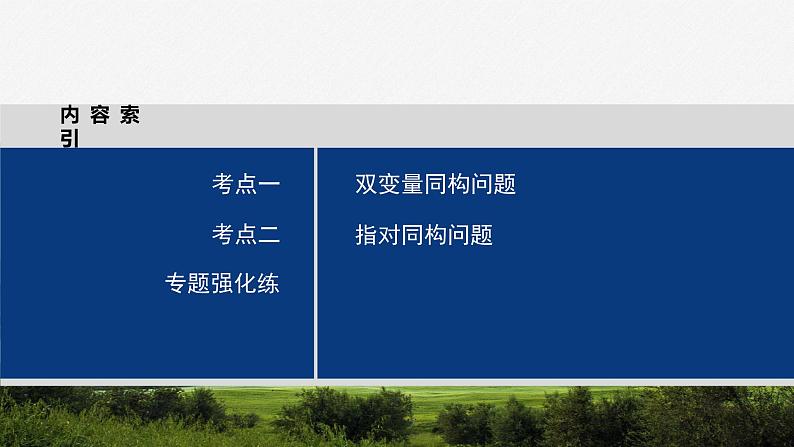 内容索引

考点一

考点二

专题强化练

双变量同构问题

指对同构问题